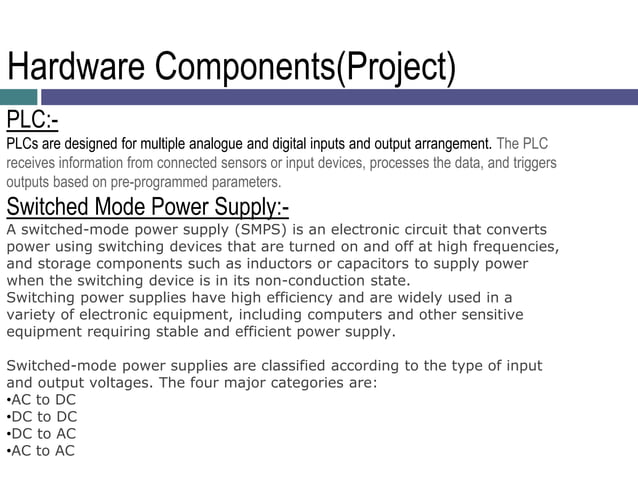 Hardware Components(Project)

PLC:-

PLCs are designed for multiple analogue and digital inputs and output arrangement. The PLC receives information from connected sensors or input devices, processes the data, and triggers outputs based on pre-programmed parameters.

Switched Mode Power Supply:-

A switched-mode power supply (SMPS) is an electronic circuit that converts power using switching devices that are turned on and off at high frequencies, and storage components such as inductors or capacitors to supply power when the switching device is in its non-conduction state.
Switching power supplies have high efficiency and are widely used in a variety of electronic equipment, including computers and other sensitive equipment requiring stable and efficient power supply.

Switched-mode power supplies are classified according to the type of input and output voltages. The four major categories are:
•AC to DC
•DC to DC
•DC to AC
•AC to AC